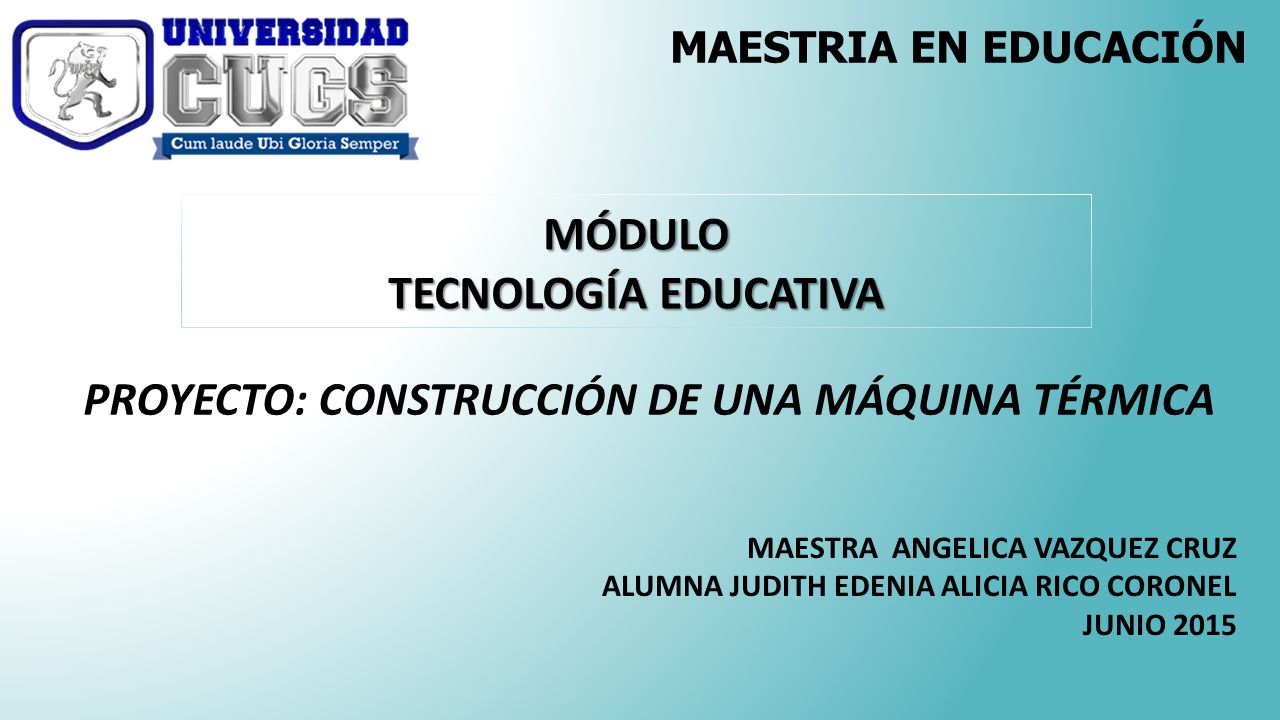 UNIVERSIDAD
CUGS
Cum laude Ubi Gloria Semper

MAESTRIA EN EDUCACIÓN

MÓDULO
TECNOLOGÍA EDUCATIVA

PROYECTO: CONSTRUCCIÓN DE UNA MÁQUINA TÉRMICA

MAESTRA ANGELICA VAZQUEZ CRUZ
ALUMNA JUDITH EDENIA ALICIA RICO CORONEL
JUNIO 2015